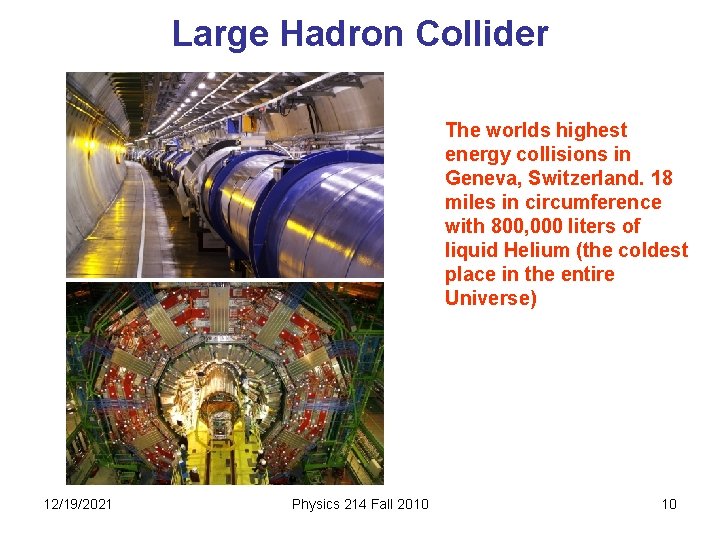 Large Hadron Collider

The worlds highest energy collisions in Geneva, Switzerland. 18 miles in circumference with 800,000 liters of liquid Helium (the coldest place in the entire Universe)

12/19/2021

Physics 214 Fall 2010

10